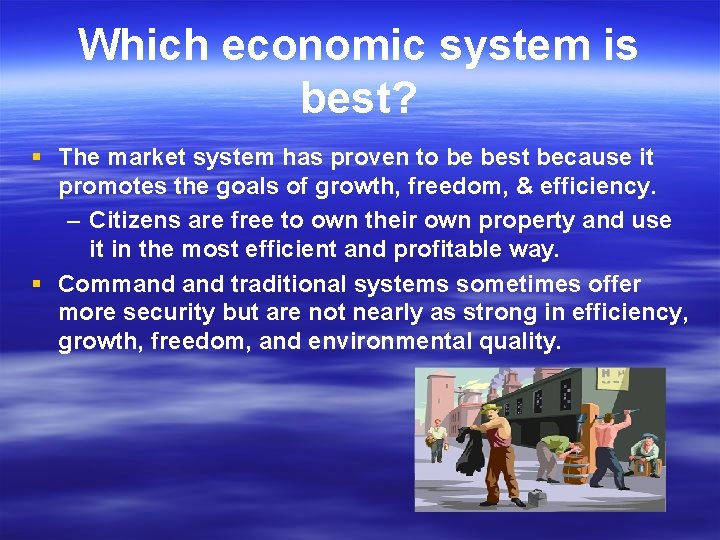 Which economic system is best?

▪ The market system has proven to be best because it promotes the goals of growth, freedom, & efficiency.

– Citizens are free to own their own property and use it in the most efficient and profitable way.

▪ Command and traditional systems sometimes offer more security but are not nearly as strong in efficiency, growth, freedom, and environmental quality.